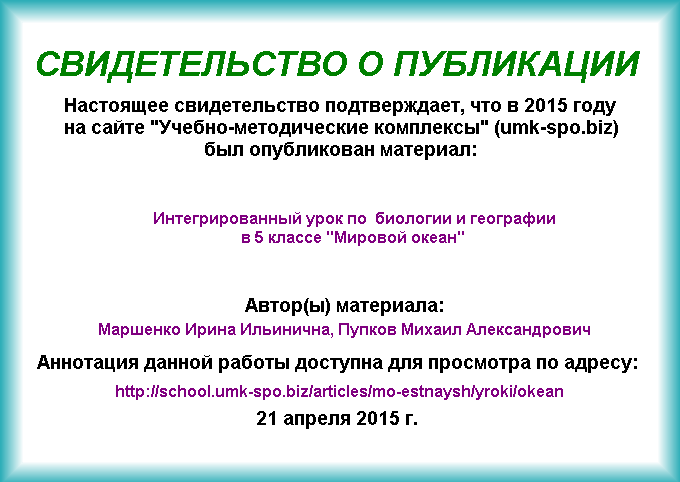 СВИДЕТЕЛЬСТВО О ПУБЛИКАЦИИ

Настоящее свидетельство подтверждает, что в 2015 году на сайте "Учебно-методические комплексы" (umk-spo.biz) был опубликован материал:

Интегрированный урок по биологии и географии в 5 классе "Мировой океан"

Автор(ы) материала:

Маршенко Ирина Ильинична, Пупков Михаил Александрович

Аннотация данной работы доступна для просмотра по адресу:

http://school.umk-spo.biz/articles/mo-estnaysh/yroki/okean

21 апреля 2015 г.